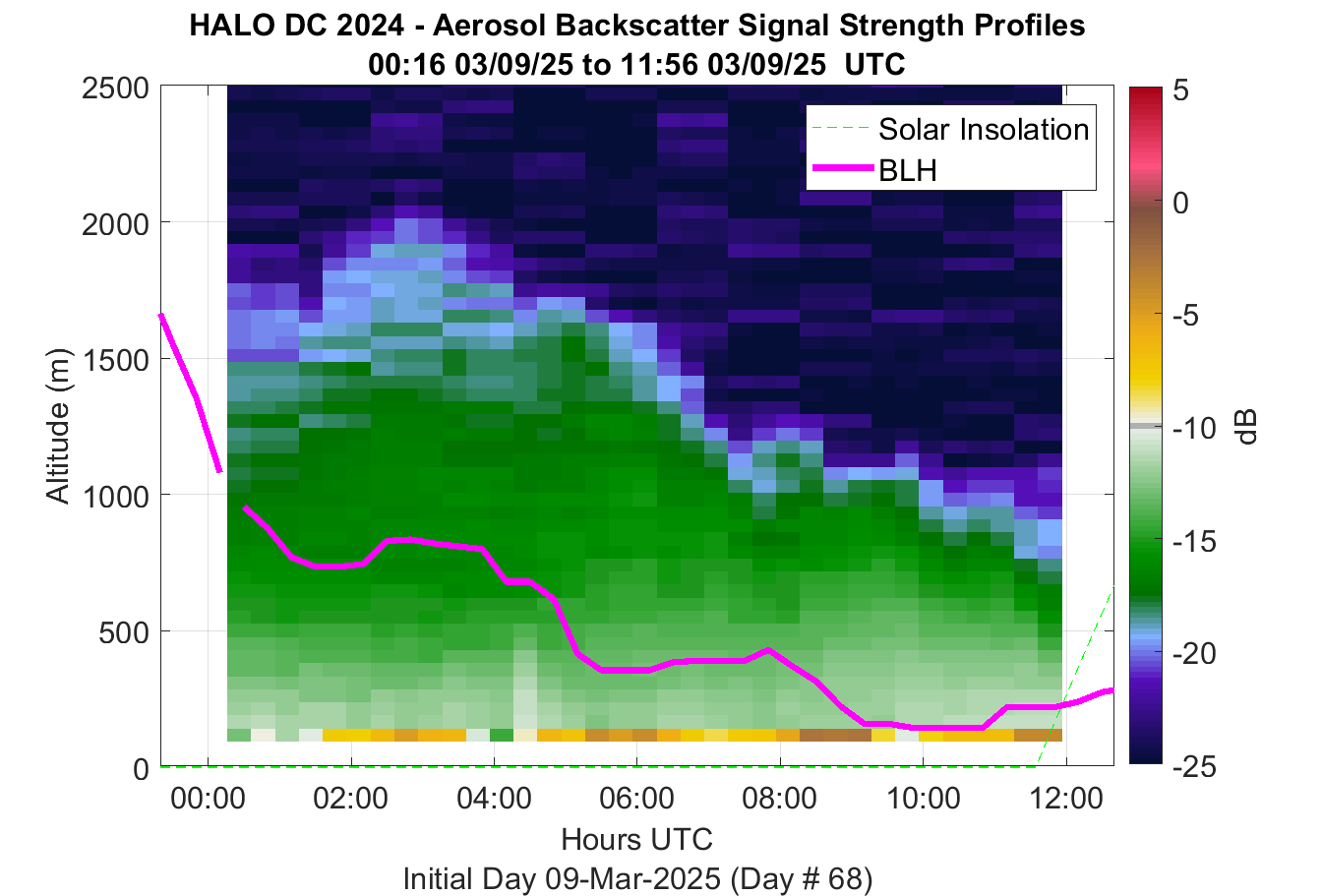 HALO DC 2024 - Aerosol Backscatter Signal Strength Profiles
00:16 03/09/25 to 11:56 03/09/25 UTC

Solar Insolation
BLH

Altitude (m)
2500
2000
1500
1000
500
0

00:00
02:00
04:00
06:00
08:00
10:00
12:00
Hours UTC
Initial Day 09-Mar-2025 (Day # 68)

5
0
-5
-10
-15
-20
-25
dB